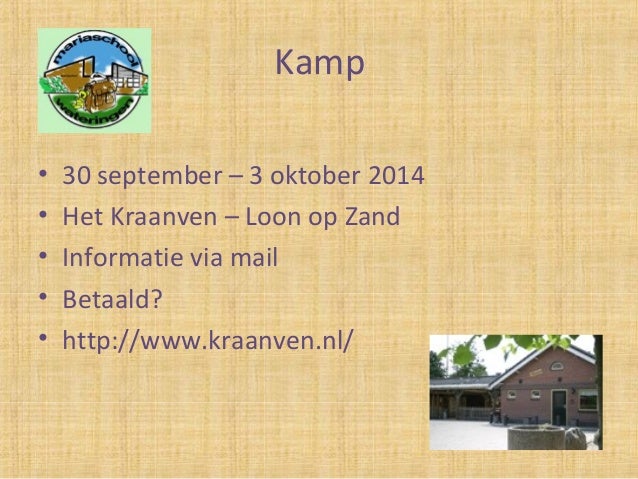 mariaschool
wateringen

Kamp

• 30 september – 3 oktober 2014
• Het Kraanven – Loon op Zand
• Informatie via mail
• Betaald?
• http://www.kraanven.nl/